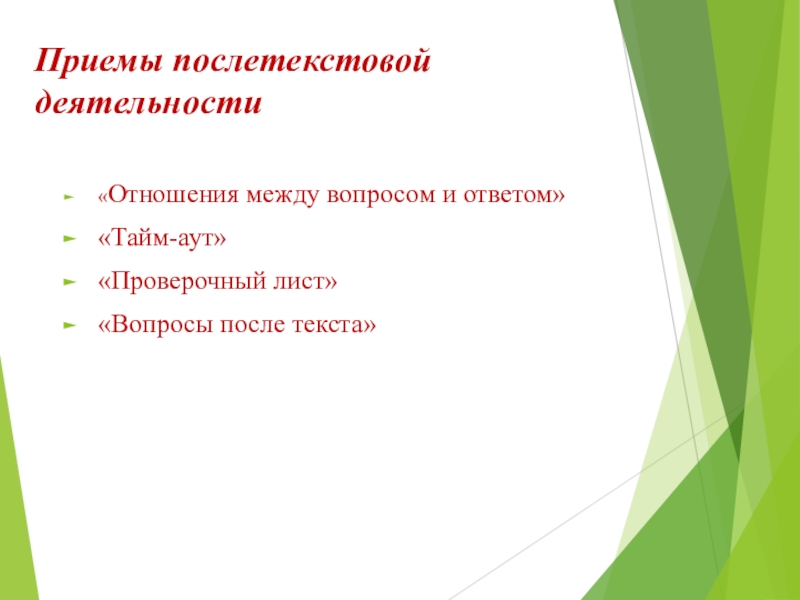 Приемы послетекстовой деятельности

«Отношения между вопросом и ответом»
«Тайм-аут»
«Проверочный лист»
«Вопросы после текста»